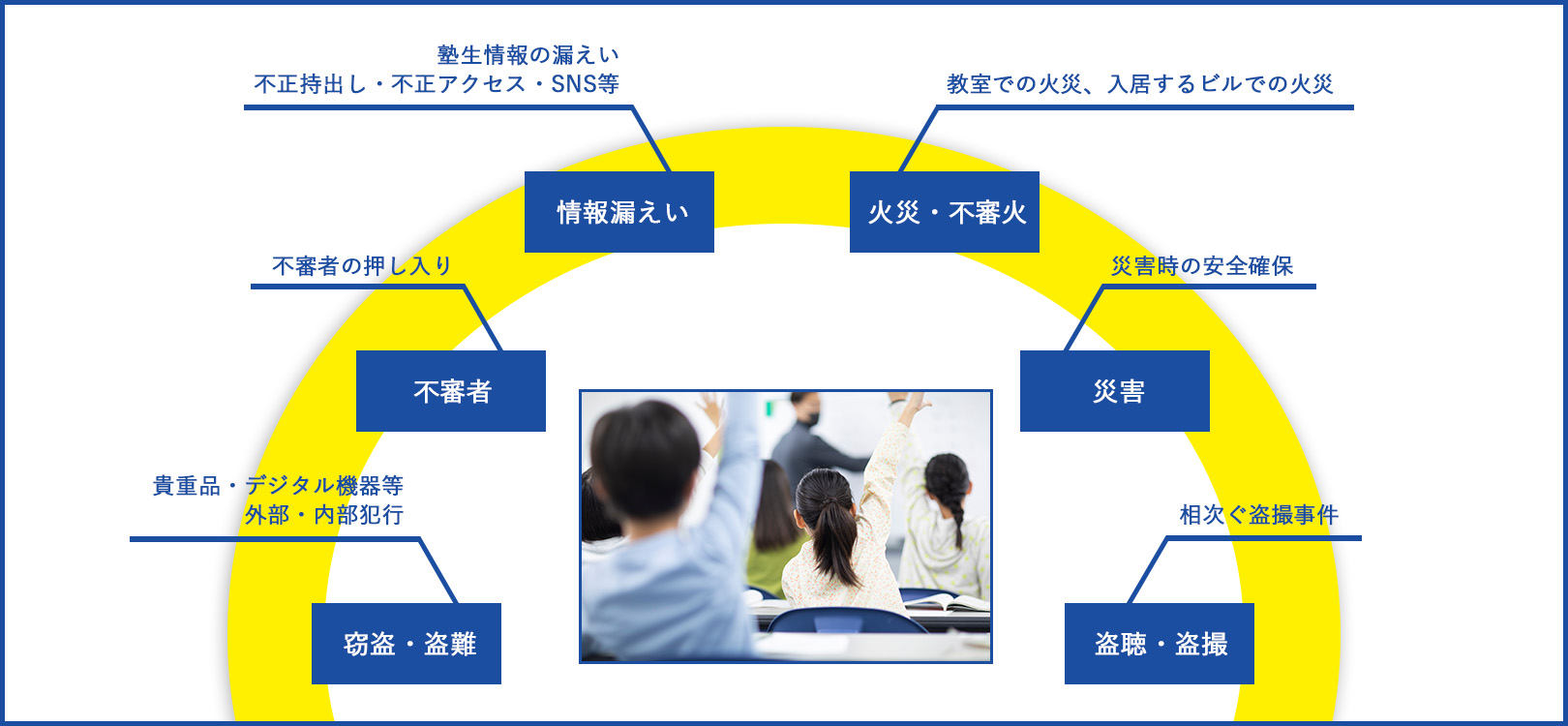 塾生情報の漏えい
不正持出し・不正アクセス・SNS等

情報漏えい

教室での火災、入居するビルでの火災

火災・不審火

不審者の押し入り

不審者

災害時の安全確保

災害

貴重品・デジタル機器等
外部・内部犯行

窃盗・盗難

相次ぐ盗撮事件

盗聴・盗撮